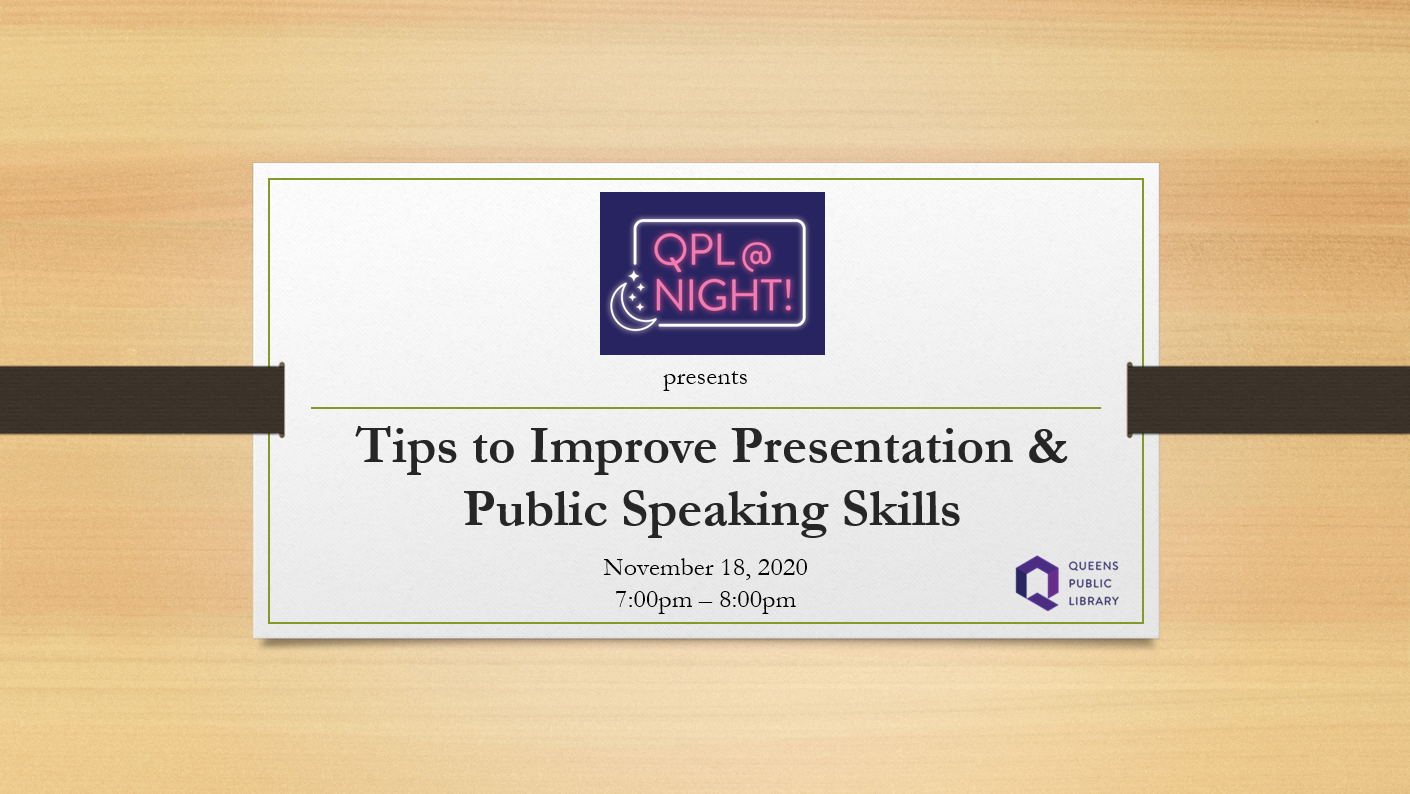 QPL@ NIGHT!

presents

Tips to Improve Presentation & Public Speaking Skills

November 18, 2020
7:00pm – 8:00pm

QUEENS PUBLIC LIBRARY